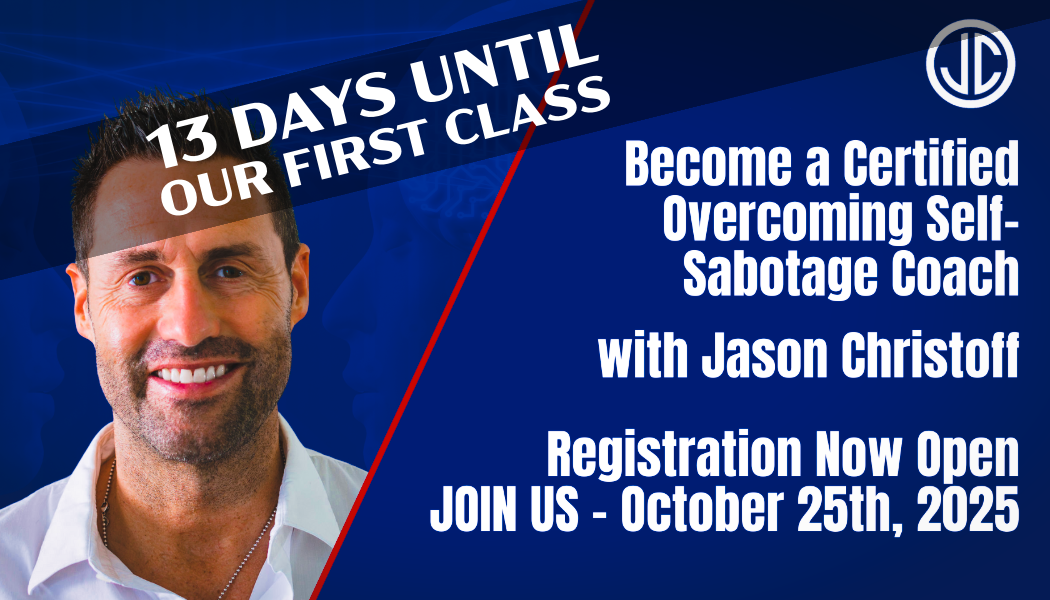 13 DAYS UNTIL OUR FIRST CLASS

JC

Become a Certified Overcoming Self-Sabotage Coach

with Jason Christoff

Registration Now Open
JOIN US - October 25th, 2025